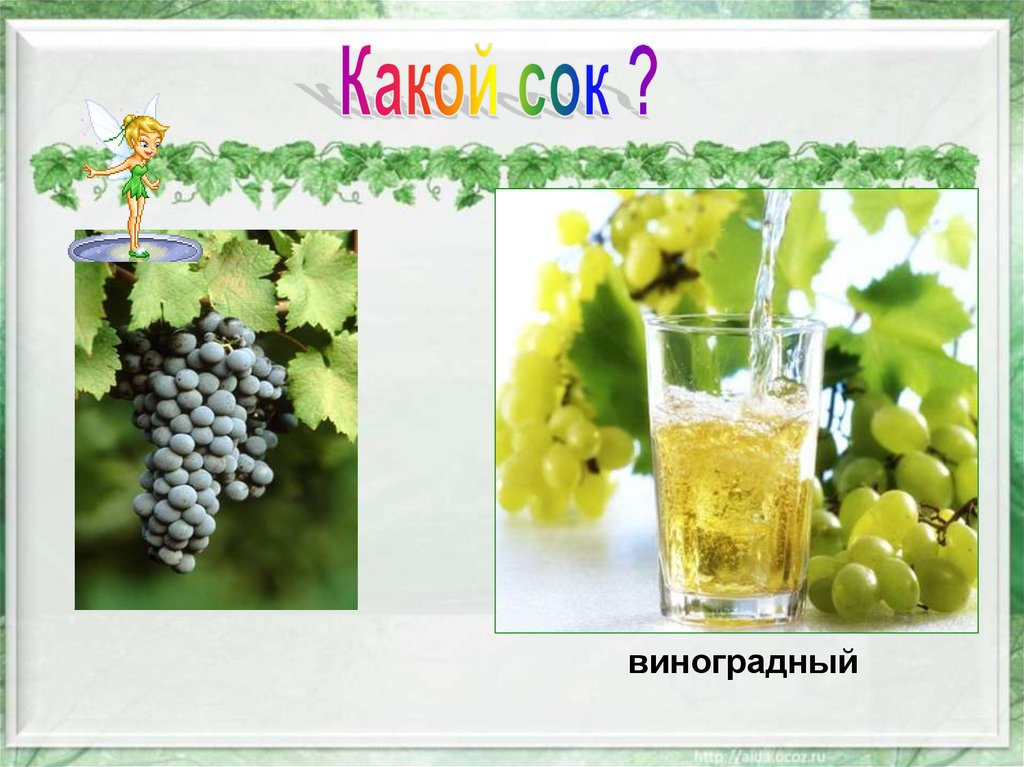 Какой сок ?

виноградный

http://aida.ucoz.ru